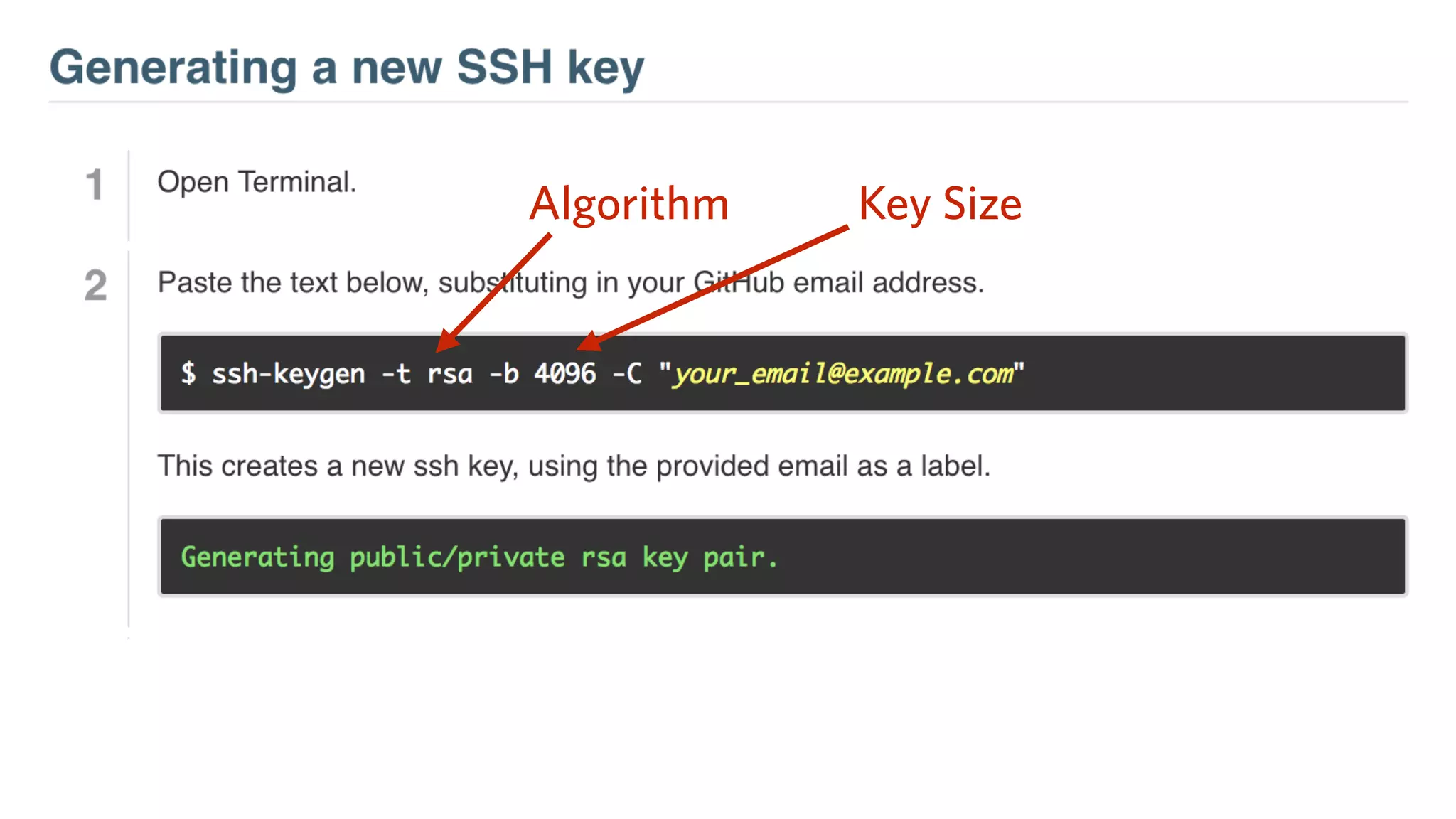 Generating a new SSH key

1 Open Terminal.

Algorithm

Key Size

2 Paste the text below, substituting in your GitHub email address.

$ ssh-keygen -t rsa -b 4096 -C "your_email@example.com"

This creates a new ssh key, using the provided email as a label.

Generating public/private rsa key pair.